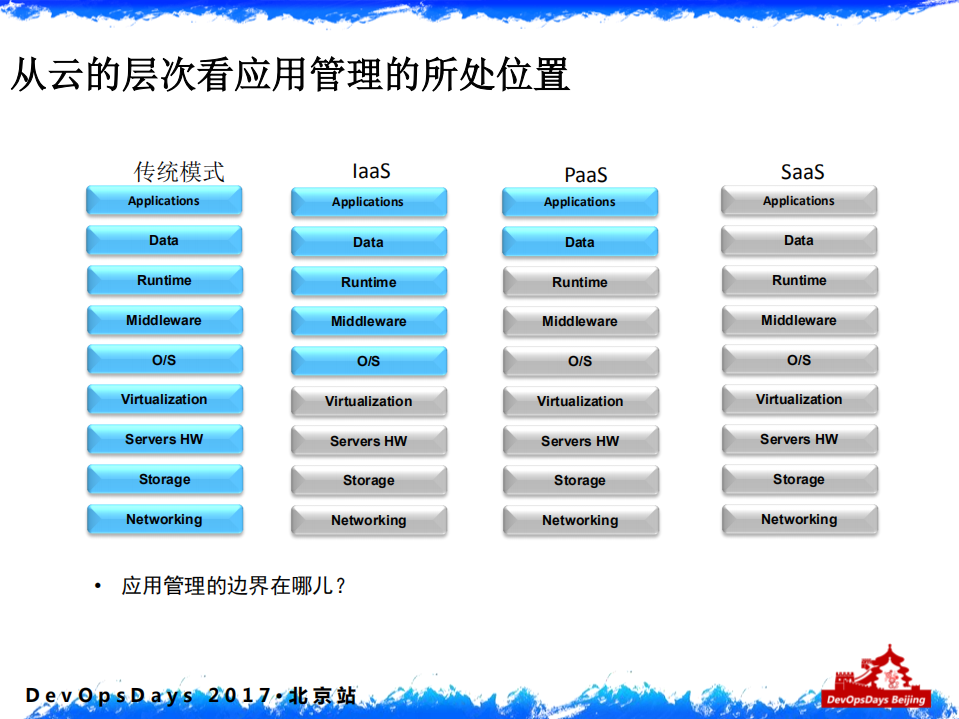 从云的层次看应用管理的所处位置

传统模式
Applications
Data
Runtime
Middleware
O/S
Virtualization
Servers HW
Storage
Networking

IaaS
Applications
Data
Runtime
Middleware
O/S
Virtualization
Servers HW
Storage
Networking

PaaS
Applications
Data
Runtime
Middleware
O/S
Virtualization
Servers HW
Storage
Networking

SaaS
Applications
Data
Runtime
Middleware
O/S
Virtualization
Servers HW
Storage
Networking

• 应用管理的边界在哪儿？

DevOpsDays 2017·北京站

DevOpsDays Beijing